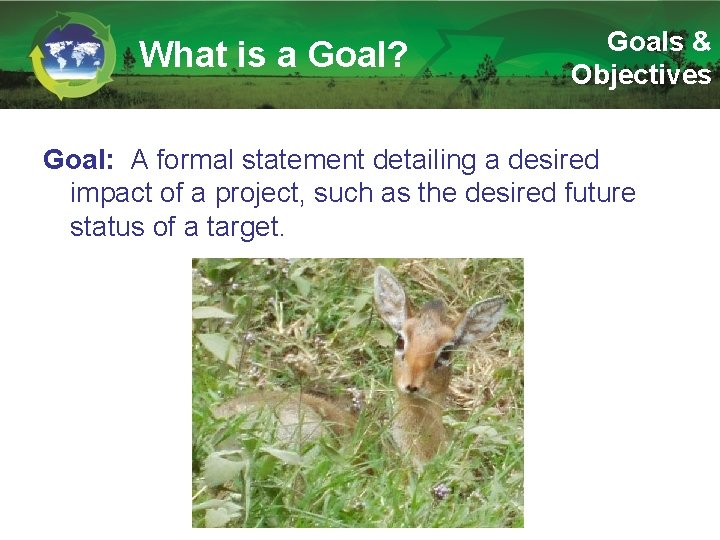 What is a Goal?

Goals & Objectives

Goal: A formal statement detailing a desired impact of a project, such as the desired future status of a target.